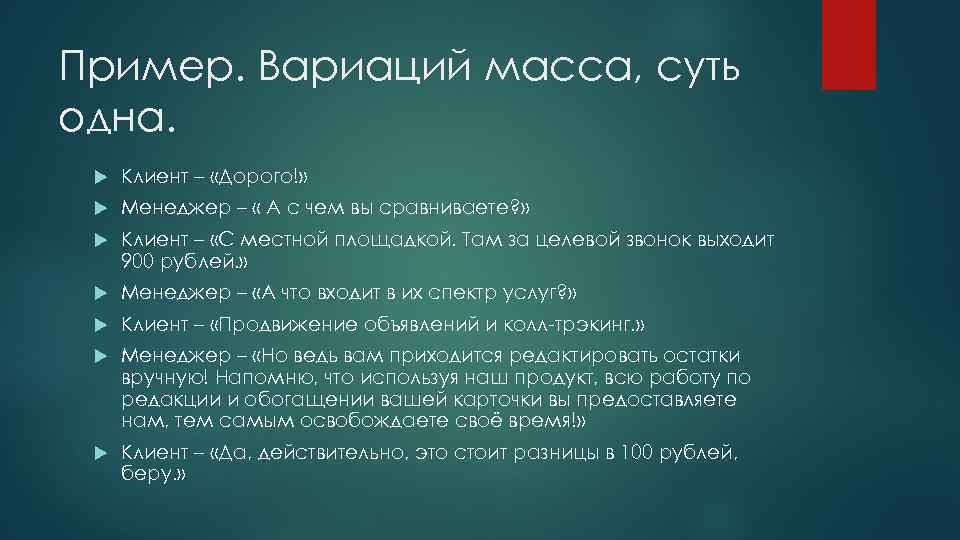 Пример. Вариаций масса, суть одна.

Клиент – «Дорого!»

Менеджер – « А с чем вы сравниваете?»

Клиент – «С местной площадкой. Там за целевой звонок выходит 900 рублей.»

Менеджер – «А что входит в их спектр услуг?»

Клиент – «Продвижение объявлений и колл-трэкинг.»

Менеджер – «Но ведь вам приходится редактировать остатки вручную! Напомню, что используя наш продукт, всю работу по редакции и обогащении вашей карточки вы предоставляете нам, тем самым освобождаете своё время!»

Клиент – «Да, действительно, это стоит разницы в 100 рублей, беру.»